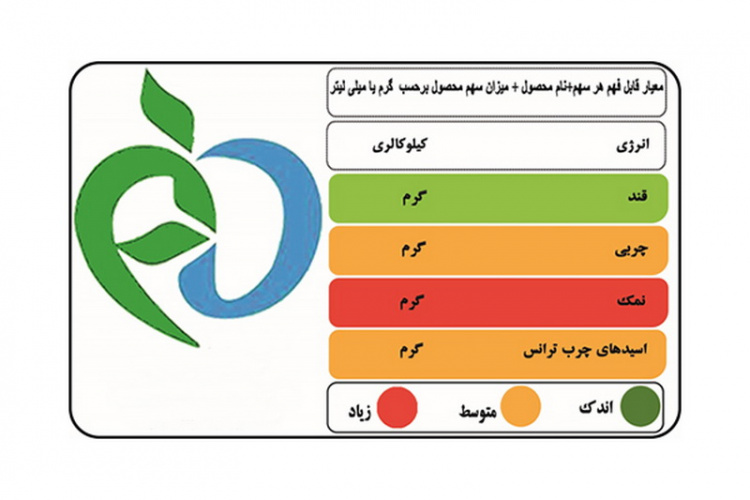 معیار قابل فهم هر سهم+نام محصول + میزان سهم محصول برحسب گرم یا میلی لیتر

انرژی کیلوکالری

قند گرم

چربی گرم

نمک گرم

اسیدهای چرب ترانس گرم

اندک متوسط زیاد